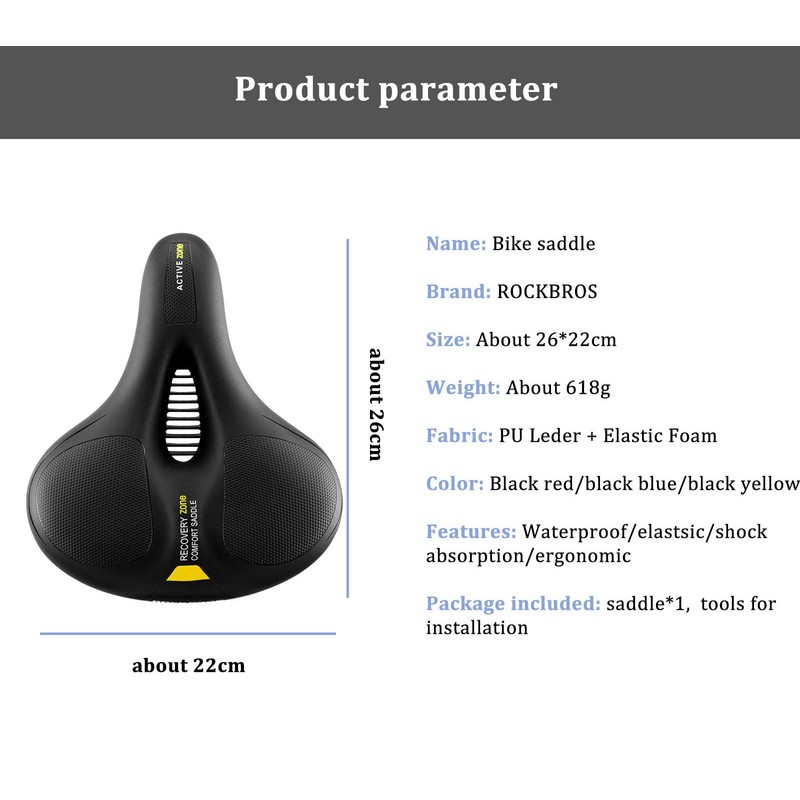 Product parameter

ACTIVE zone

RECOVERY zone
COMFORT SADDLE

about 26cm

about 22cm

Name: Bike saddle

Brand: ROCKBROS

Size: About 26*22cm

Weight: About 618g

Fabric: PU Leder + Elastic Foam

Color: Black red/black blue/black yellow

Features: Waterproof/elastsic/shock absorption/ergonomic

Package included: saddle*1, tools for installation